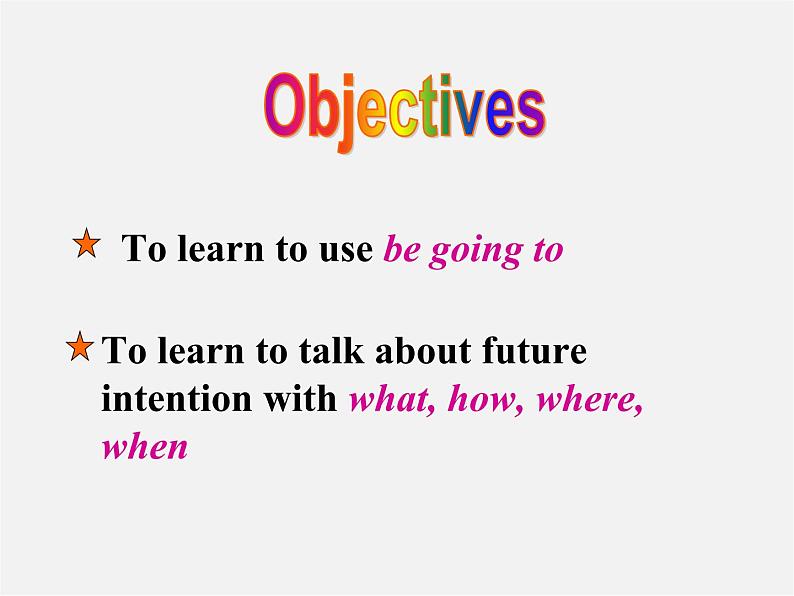 Objectives

To learn to use be going to

To learn to talk about future intention with what, how, where, when